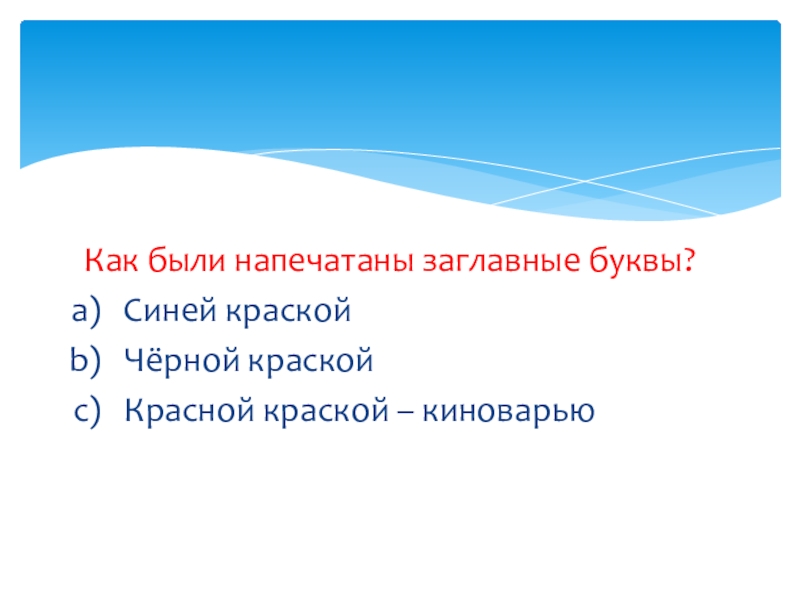 Как были напечатаны заглавные буквы?
a) Синей краской
b) Чёрной краской
c) Красной краской – киноварью